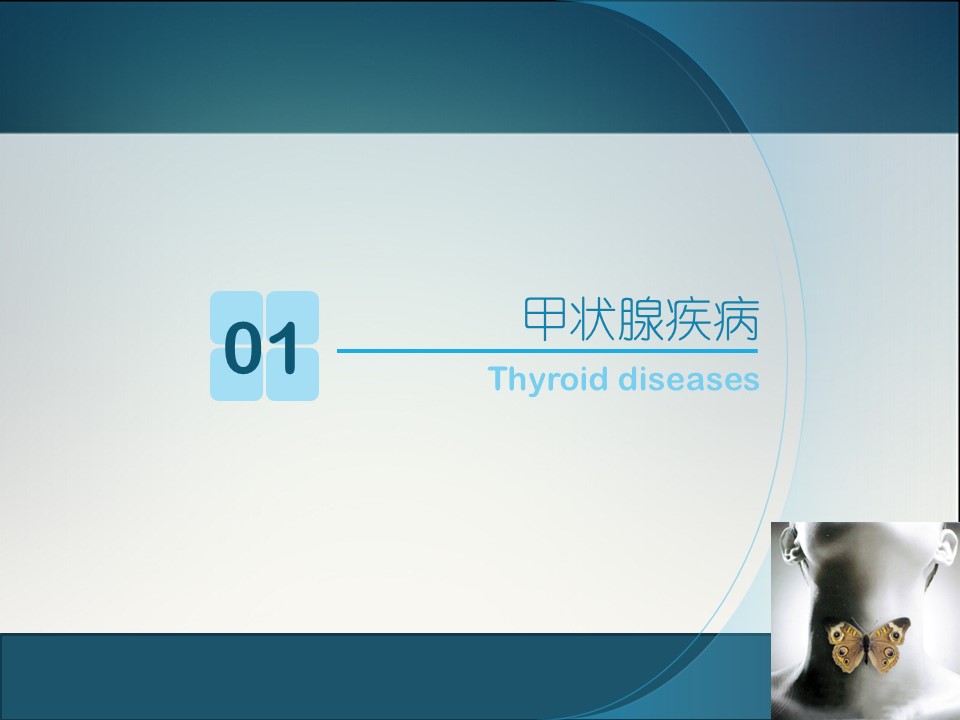 01

甲状腺疾病

Thyroid diseases